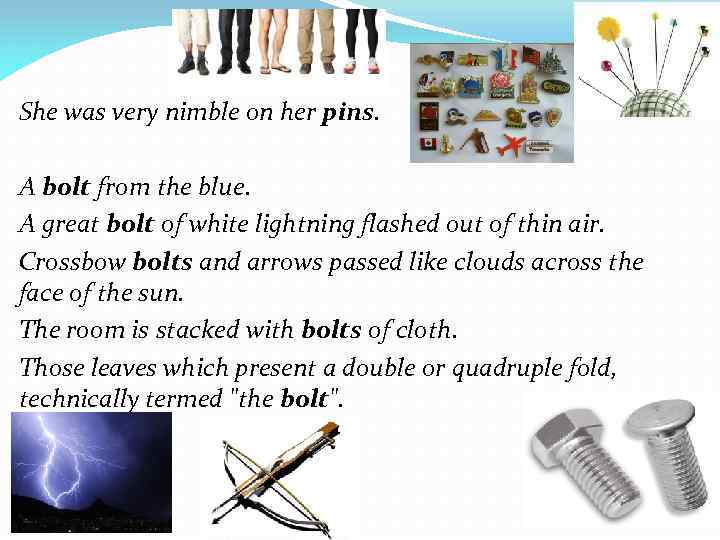 She was very nimble on her pins.

A bolt from the blue.

A great bolt of white lightning flashed out of thin air.

Crossbow bolts and arrows passed like clouds across the face of the sun.

The room is stacked with bolts of cloth.

Those leaves which present a double or quadruple fold, technically termed "the bolt".